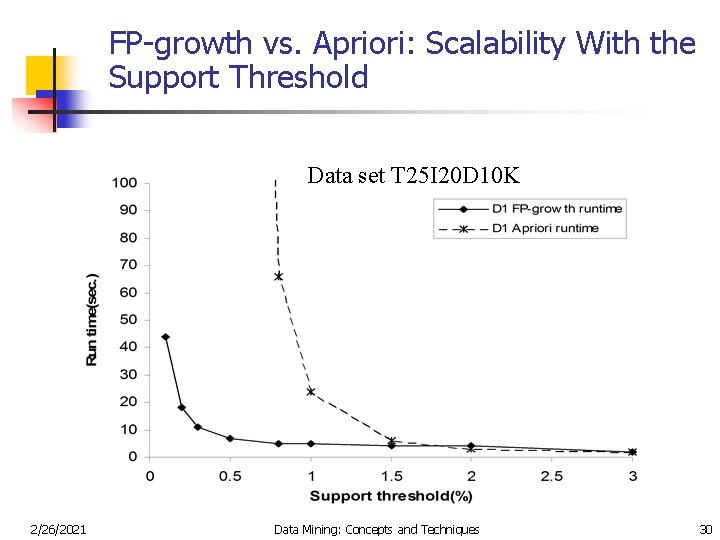 FP-growth vs. Apriori: Scalability With the Support Threshold

Data set T25I20D10K

D1 FP-grow th runtime
D1 Apriori runtime

Run time(sec.)

100
90
80
70
60
50
40
30
20
10
0

0
0.5
1
1.5
2
2.5
3

Support threshold(%)

2/26/2021

Data Mining: Concepts and Techniques

30